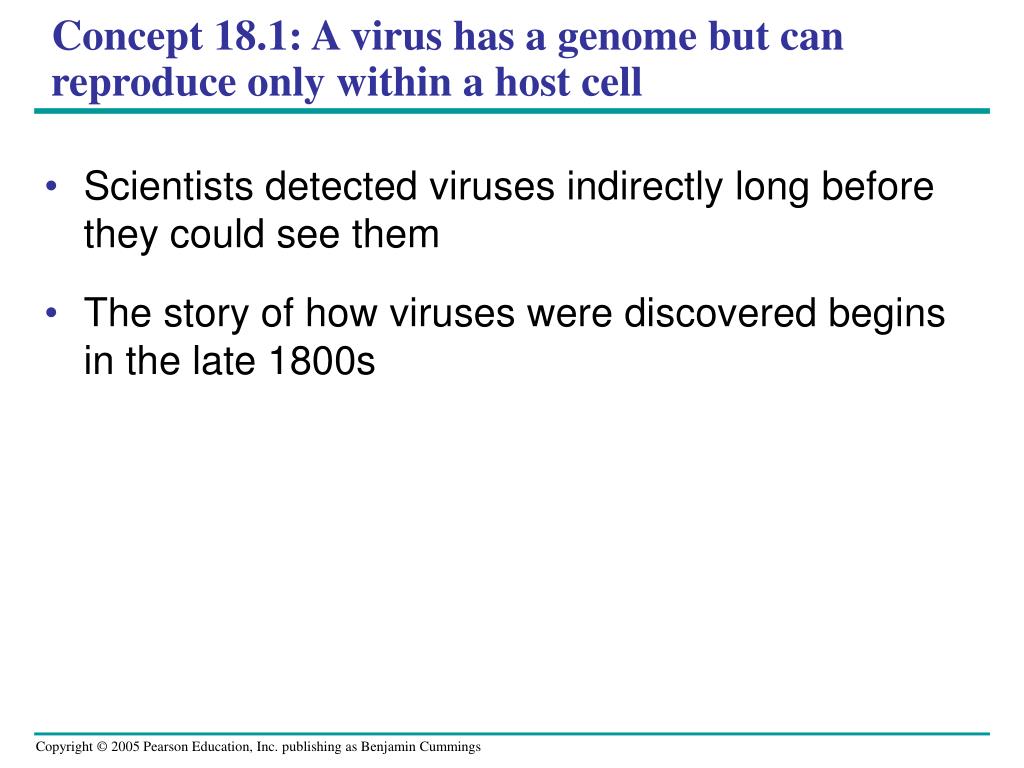 Concept 18.1: A virus has a genome but can reproduce only within a host cell

• Scientists detected viruses indirectly long before they could see them

• The story of how viruses were discovered begins in the late 1800s

Copyright © 2005 Pearson Education, Inc. publishing as Benjamin Cummings